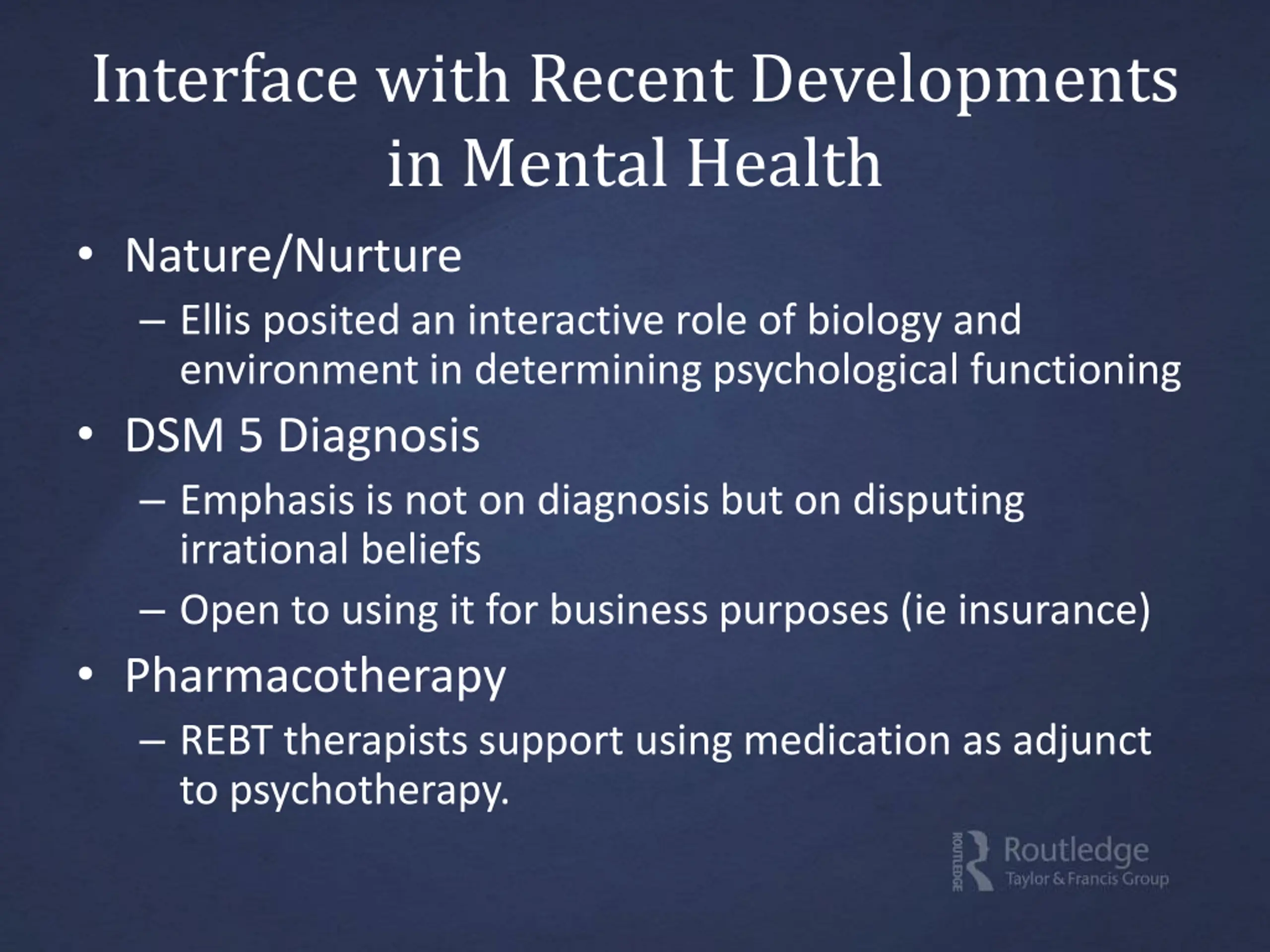 Interface with Recent Developments in Mental Health

• Nature/Nurture
  – Ellis posited an interactive role of biology and environment in determining psychological functioning
• DSM 5 Diagnosis
  – Emphasis is not on diagnosis but on disputing irrational beliefs
  – Open to using it for business purposes (ie insurance)
• Pharmacotherapy
  – REBT therapists support using medication as adjunct to psychotherapy.

ROUTLEDGE Routledge Taylor & Francis Group